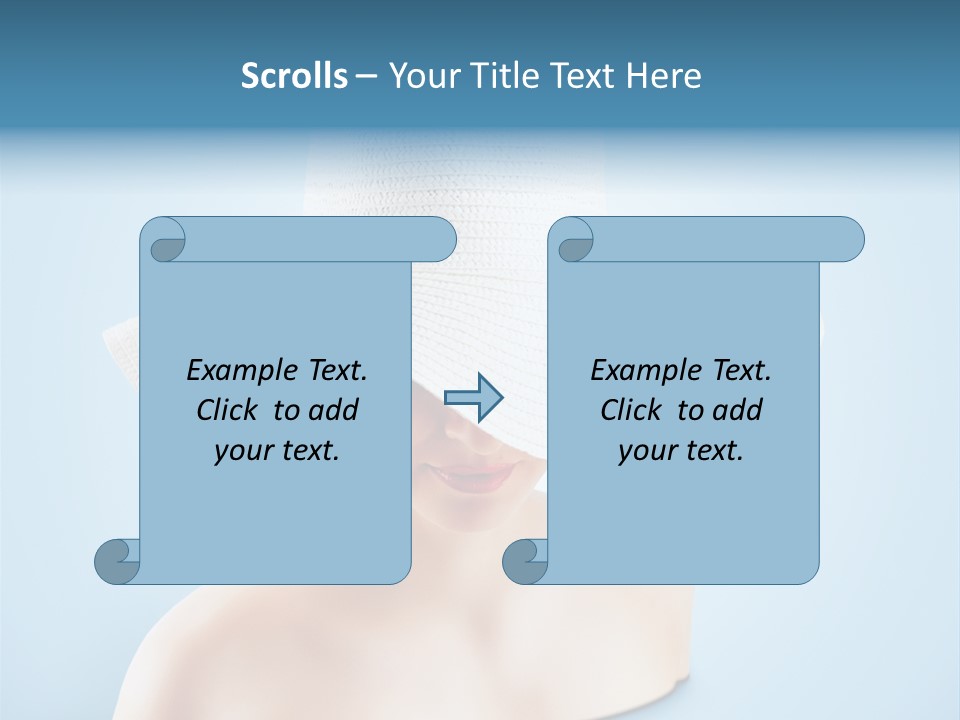 Scrolls – Your Title Text Here

Example Text. Click to add your text.

Example Text. Click to add your text.